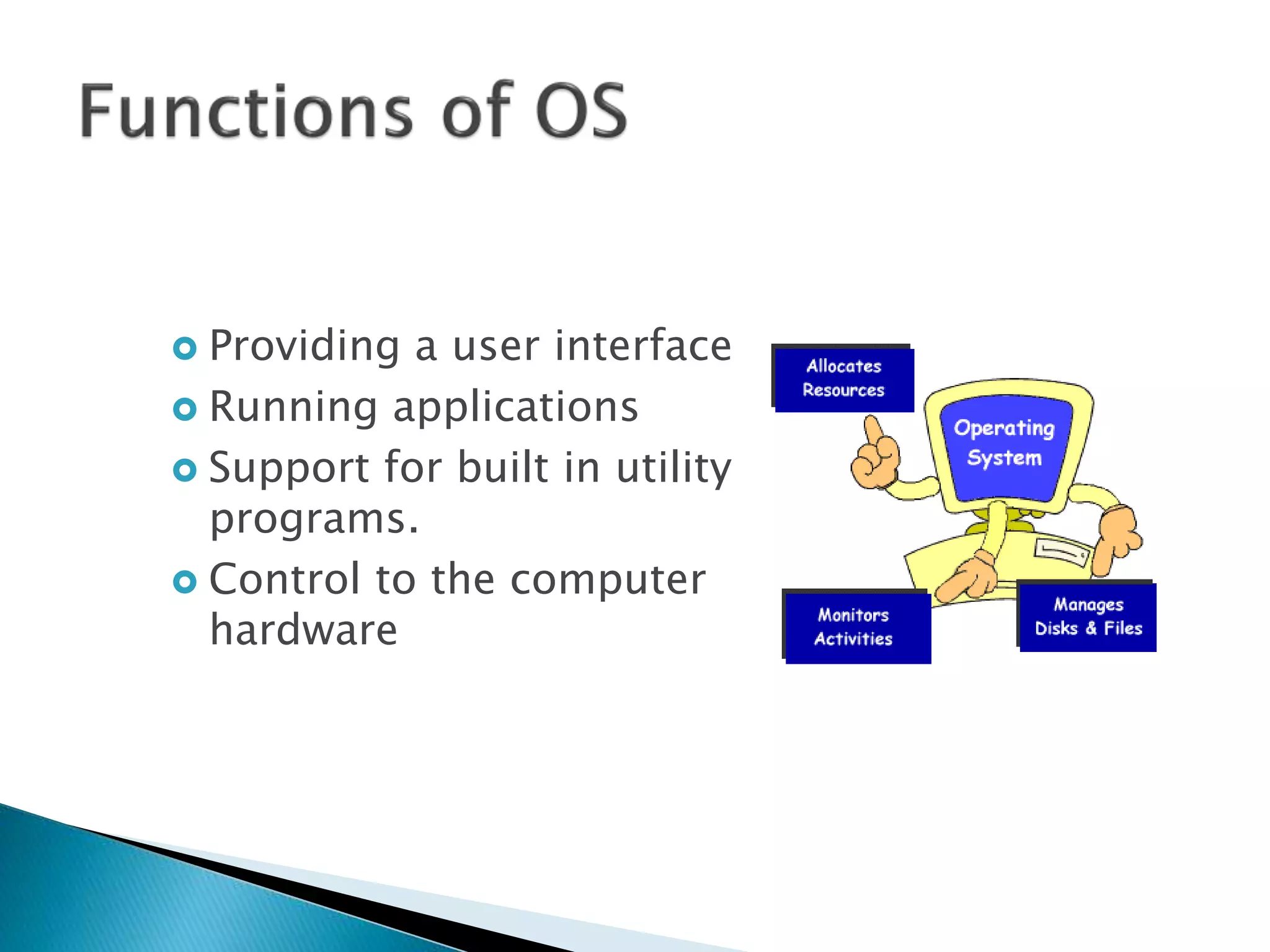 Functions of OS

Providing a user interface
Running applications
Support for built in utility programs.
Control to the computer hardware

Allocates Resources

Operating System

Monitors Activities

Manages Disks & Files